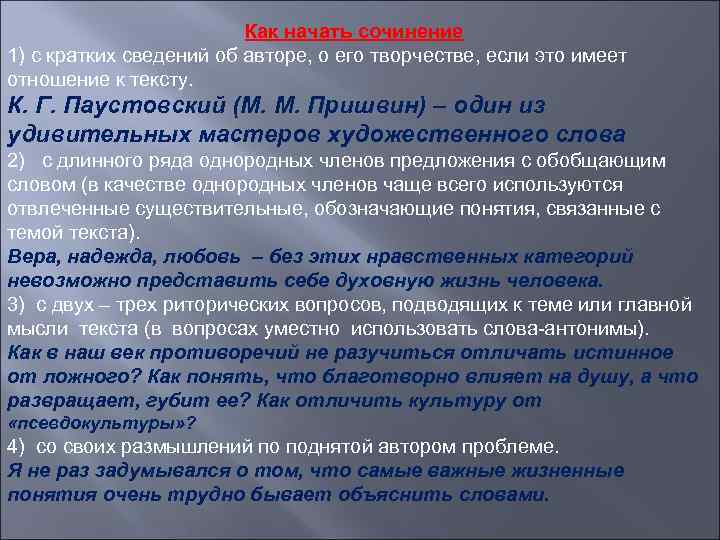 Как начать сочинение

1) с кратких сведений об авторе, о его творчестве, если это имеет отношение к тексту.

К. Г. Паустовский (М. М. Пришвин) – один из удивительных мастеров художественного слова

2) с длинного ряда однородных членов предложения с обобщающим словом (в качестве однородных членов чаще всего используются отвлеченные существительные, обозначающие понятия, связанные с темой текста).

Вера, надежда, любовь – без этих нравственных категорий невозможно представить себе духовную жизнь человека.

3) с двух – трех риторических вопросов, подводящих к теме или главной мысли текста (в вопросах уместно использовать слова-антонимы).

Как в наш век противоречий не разучиться отличать истинное от ложного? Как понять, что благотворно влияет на душу, а что развращает, губит ее? Как отличить культуру от «псевдокультуры»?

4) со своих размышлений по поднятой автором проблеме.

Я не раз задумывался о том, что самые важные жизненные понятия очень трудно бывает объяснить словами.